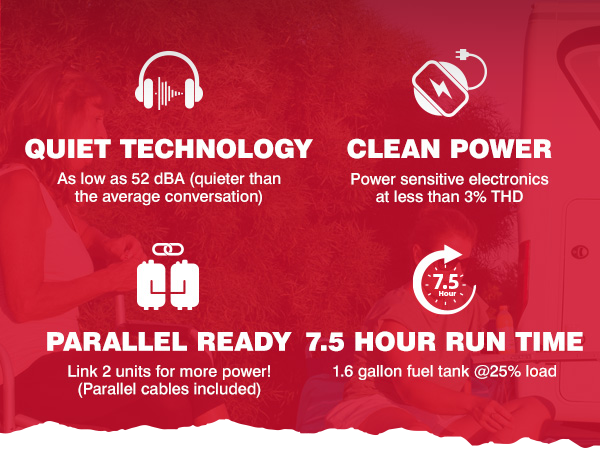 QUIET TECHNOLOGY
As low as 52 dBA (quieter than the average conversation)

CLEAN POWER
Power sensitive electronics at less than 3% THD

PARALLEL READY
Link 2 units for more power! (Parallel cables included)

7.5 Hour

7.5 HOUR RUN TIME
1.6 gallon fuel tank @25% load